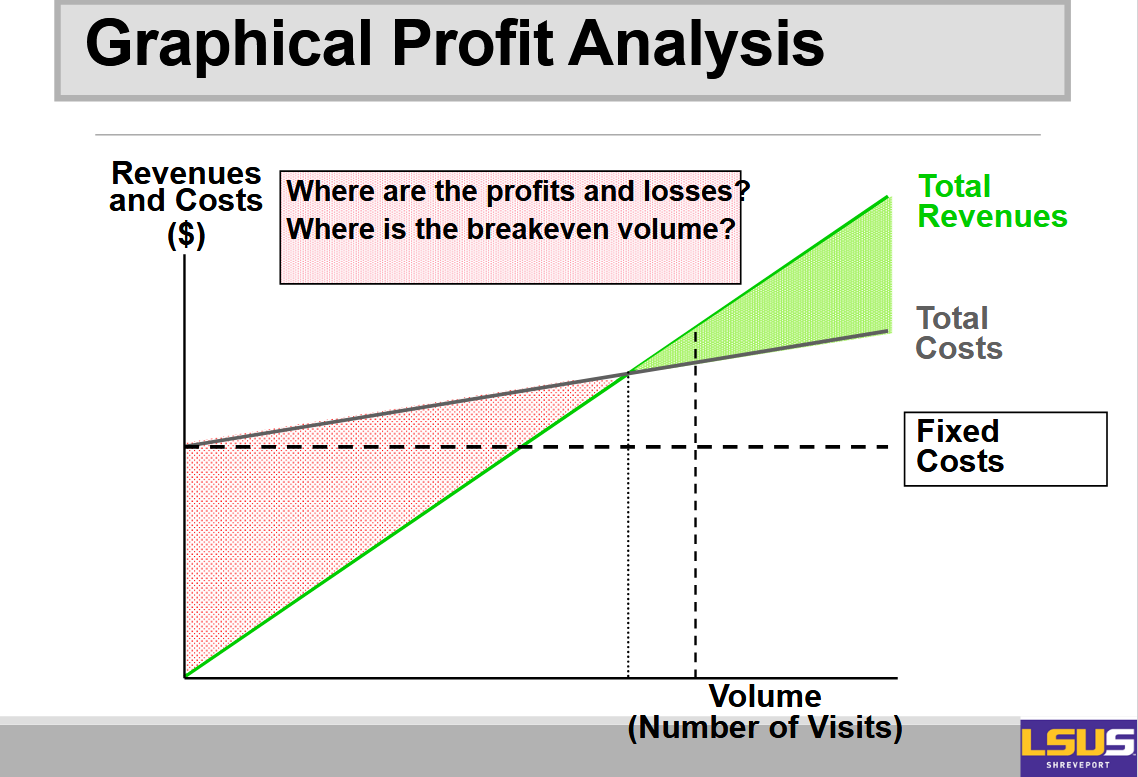 Graphical Profit Analysis

Revenues and Costs ($)

Where are the profits and losses?
Where is the breakeven volume?

Total Revenues

Total Costs

Fixed Costs

Volume (Number of Visits)

LSUS
SHREVEPORT